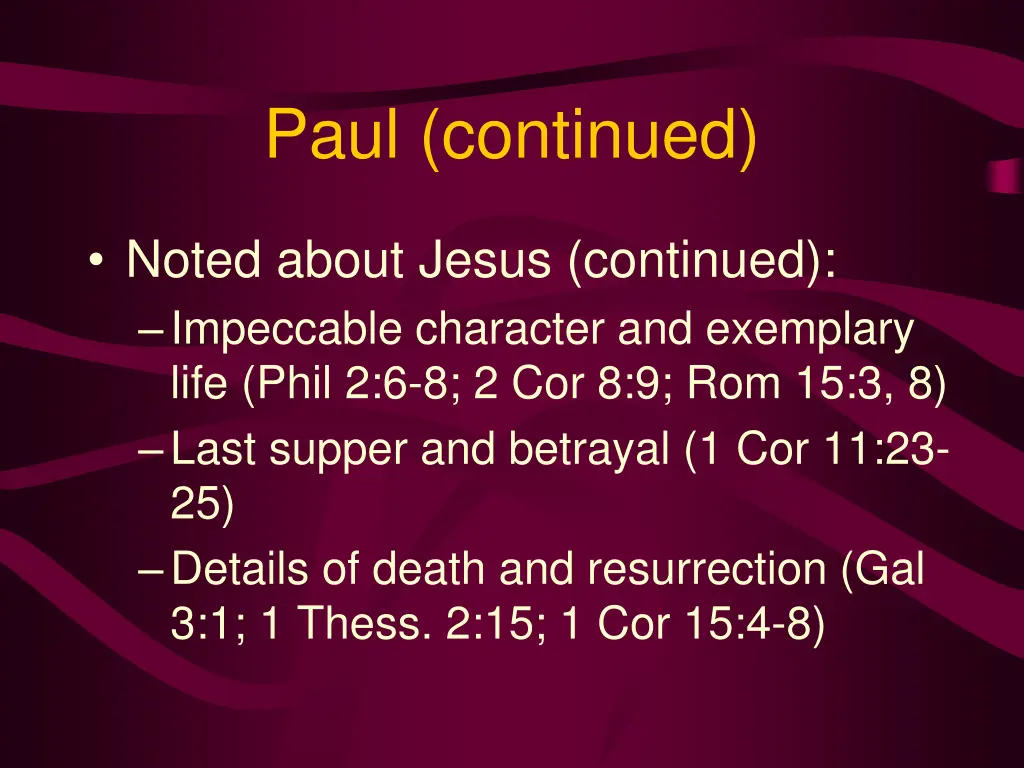 Paul (continued)

• Noted about Jesus (continued):
– Impeccable character and exemplary life (Phil 2:6-8; 2 Cor 8:9; Rom 15:3, 8)
– Last supper and betrayal (1 Cor 11:23-25)
– Details of death and resurrection (Gal 3:1; 1 Thess. 2:15; 1 Cor 15:4-8)